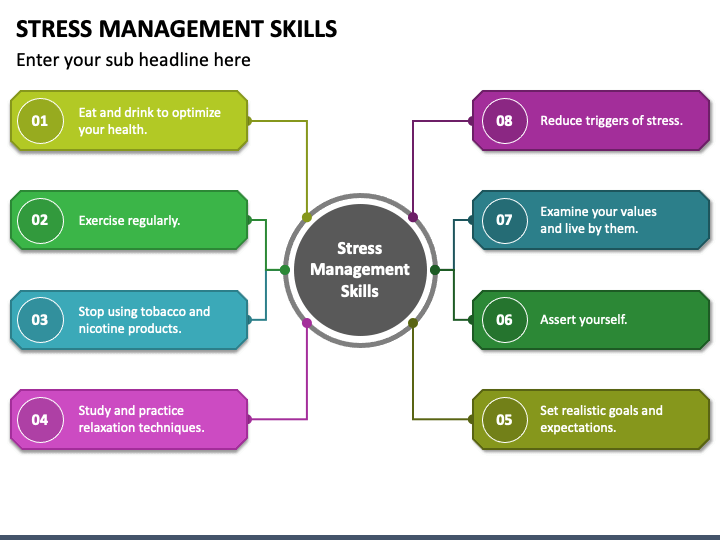 STRESS MANAGEMENT SKILLS

Enter your sub headline here

01 Eat and drink to optimize your health.

02 Exercise regularly.

03 Stop using tobacco and nicotine products.

04 Study and practice relaxation techniques.

Stress Management Skills

08 Reduce triggers of stress.

07 Examine your values and live by them.

06 Assert yourself.

05 Set realistic goals and expectations.